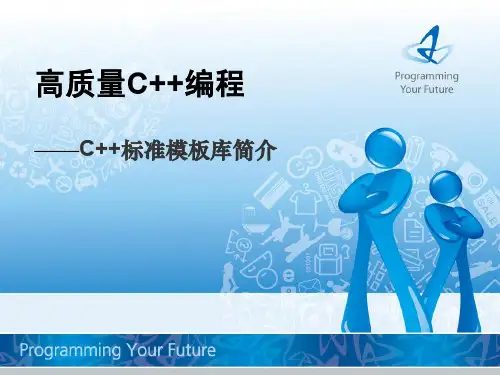 Programming
Your Future

高质量C++编程

——C++标准模板库简介

Programming Your Future